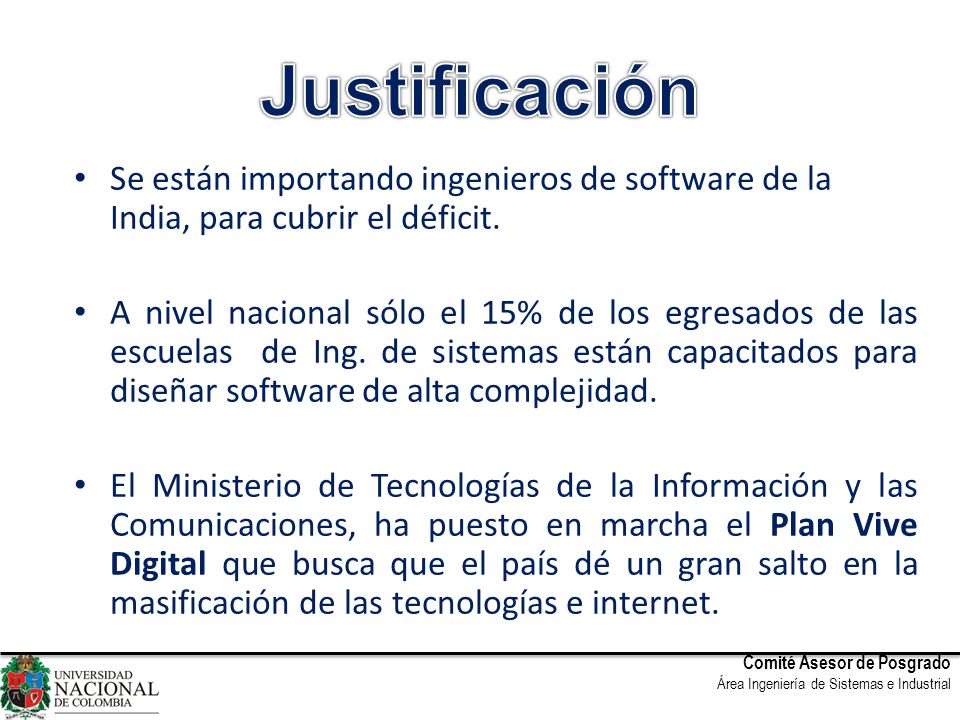 Justificación

• Se están importando ingenieros de software de la India, para cubrir el déficit.

• A nivel nacional sólo el 15% de los egresados de las escuelas de Ing. de sistemas están capacitados para diseñar software de alta complejidad.

• El Ministerio de Tecnologías de la Información y las Comunicaciones, ha puesto en marcha el Plan Vive Digital que busca que el país dé un gran salto en la masificación de las tecnologías e internet.

UNIVERSIDAD NACIONAL DE COLOMBIA

Comité Asesor de Posgrado
Área Ingeniería de Sistemas e Industrial